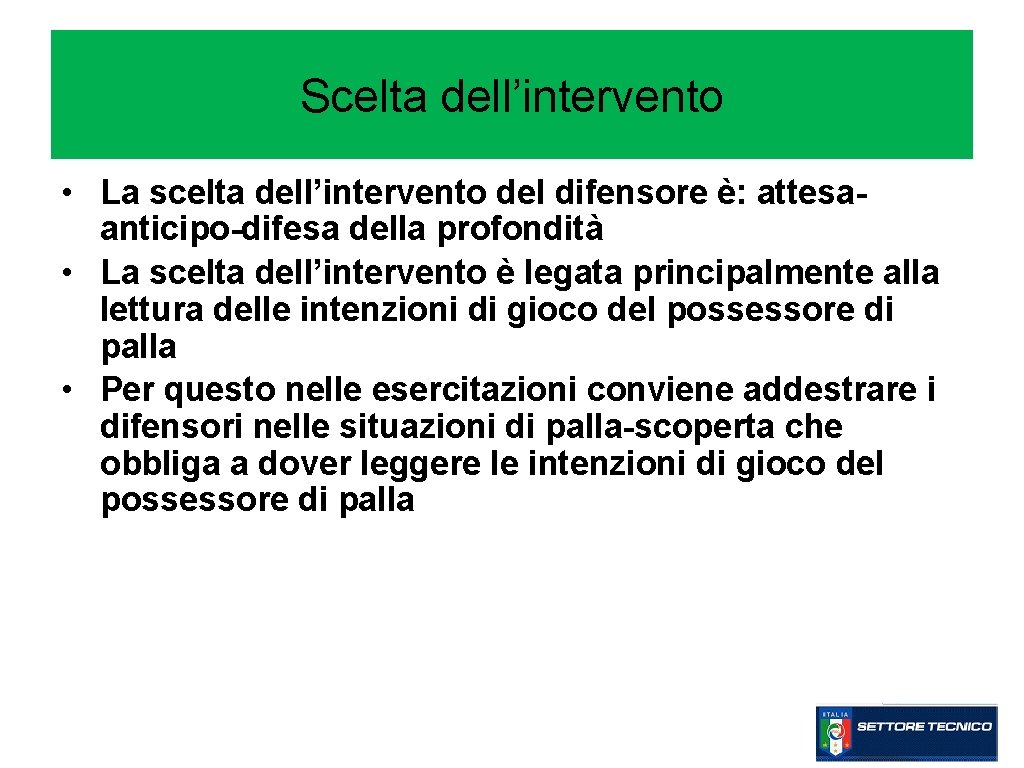 Scelta dell’intervento

• La scelta dell’intervento del difensore è: attesa-anticipo-difesa della profondità
• La scelta dell’intervento è legata principalmente alla lettura delle intenzioni di gioco del possessore di palla
• Per questo nelle esercitazioni conviene addestrare i difensori nelle situazioni di palla-scoperta che obbliga a dover leggere le intenzioni di gioco del possessore di palla

ITALIA
SETTORE TECNICO